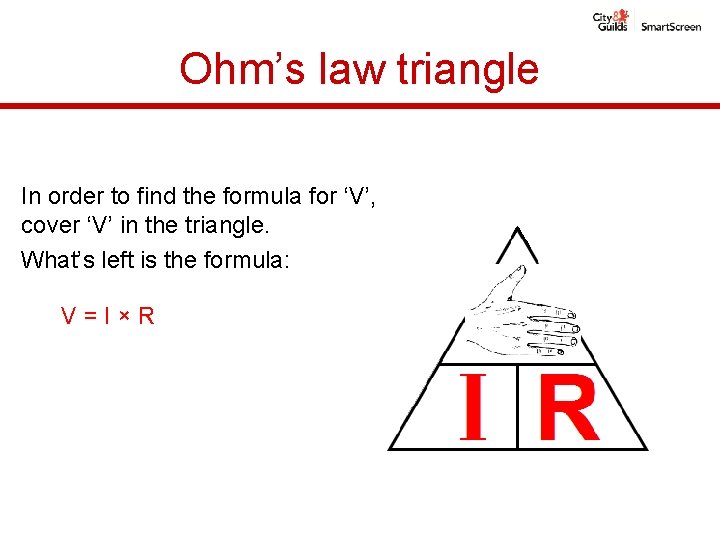 City & Guilds SmartScreen

Ohm’s law triangle

In order to find the formula for ‘V’, cover ‘V’ in the triangle.

What’s left is the formula:

$V = I \times R$

I R